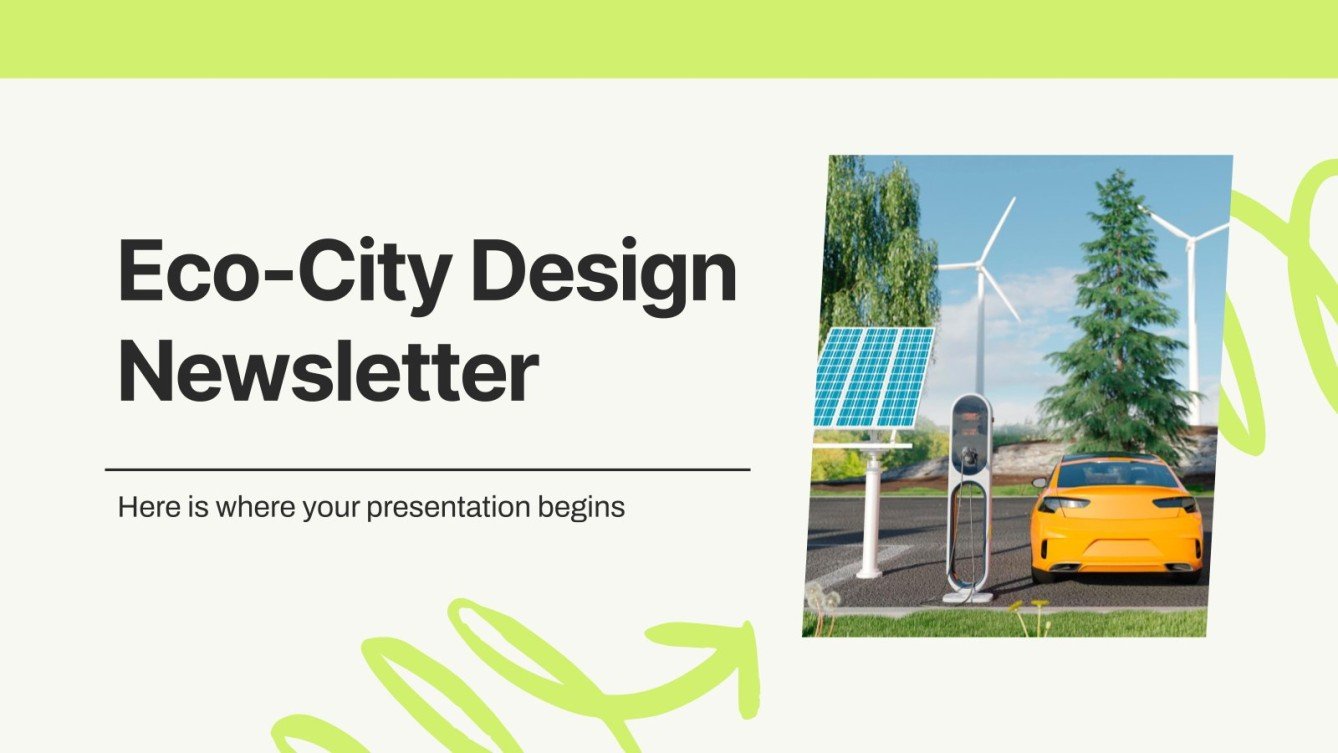 Eco-City Design Newsletter

Here is where your presentation begins